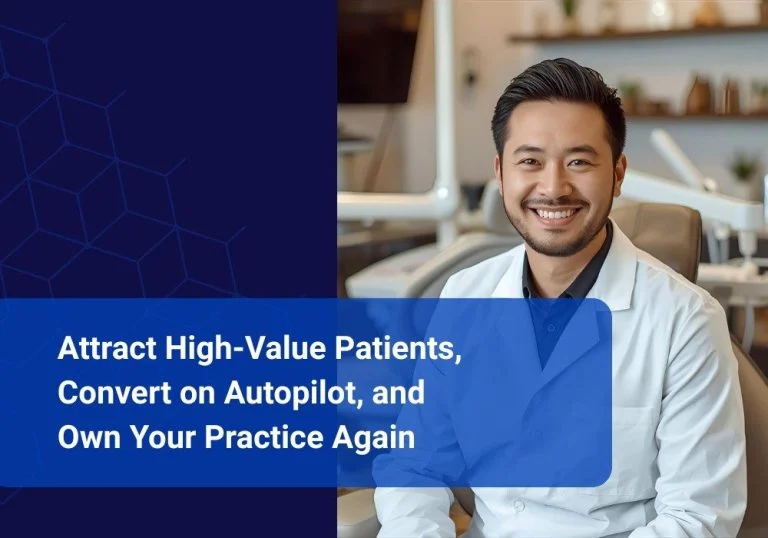 Attract High-Value Patients, Convert on Autopilot, and Own Your Practice Again